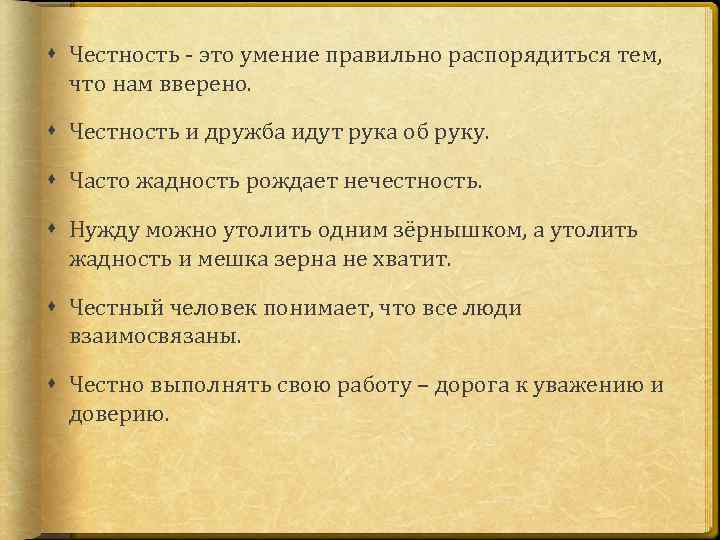 Честность - это умение правильно распорядиться тем, что нам вверено.

Честность и дружба идут рука об руку.

Часто жадность рождает нечестность.

Нужду можно утолить одним зёрнышком, а утолить жадность и мешка зерна не хватит.

Честный человек понимает, что все люди взаимосвязаны.

Честно выполнять свою работу – дорога к уважению и доверию.